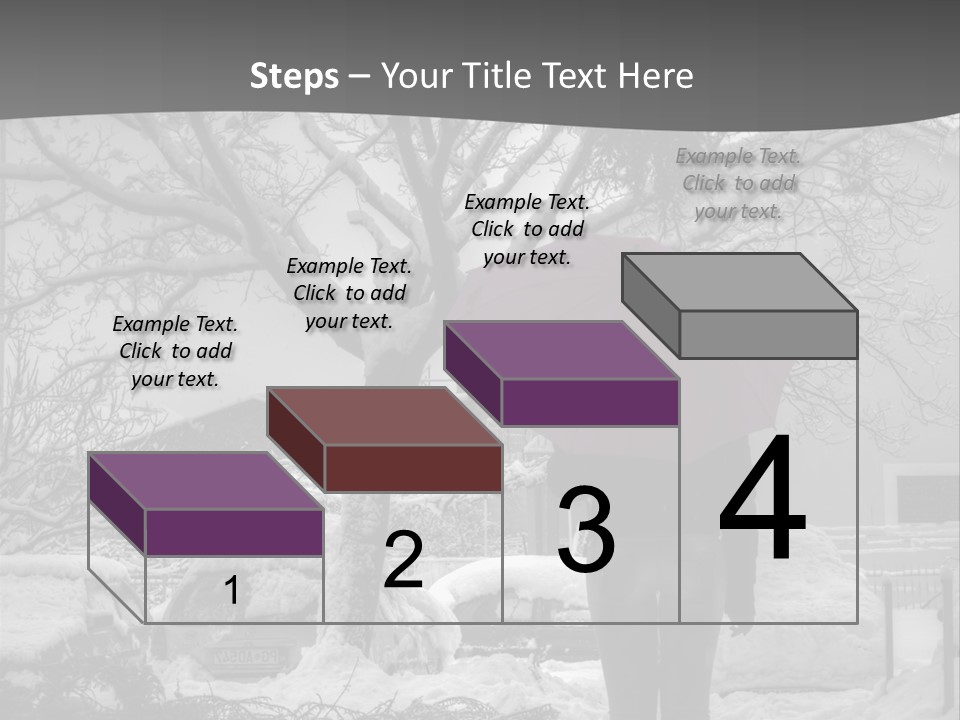 Steps – Your Title Text Here

Example Text. Click to add your text.

Example Text. Click to add your text.

Example Text. Click to add your text.

Example Text. Click to add your text.

1

2

3

4